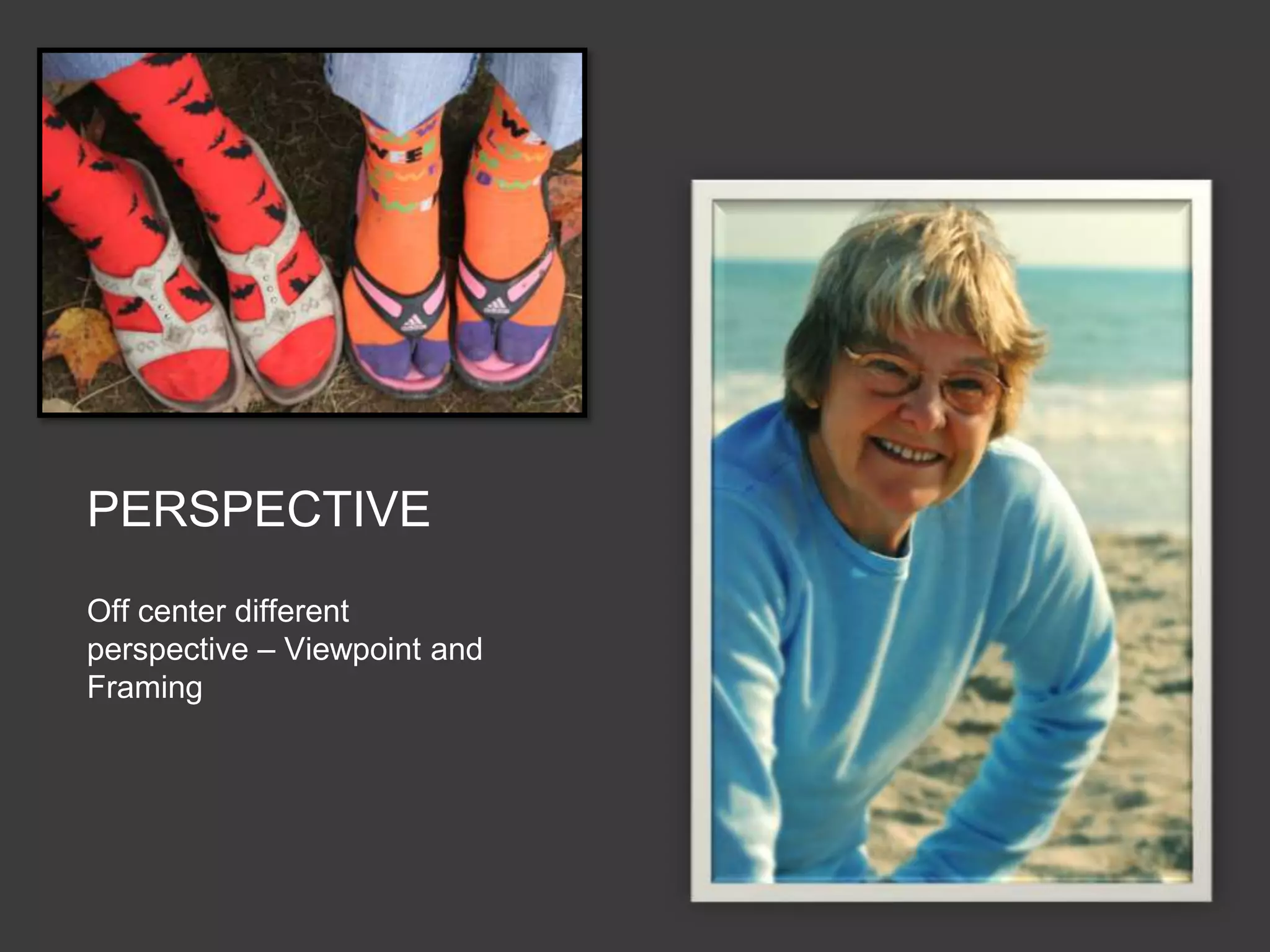 PERSPECTIVE

Off center different perspective – Viewpoint and Framing